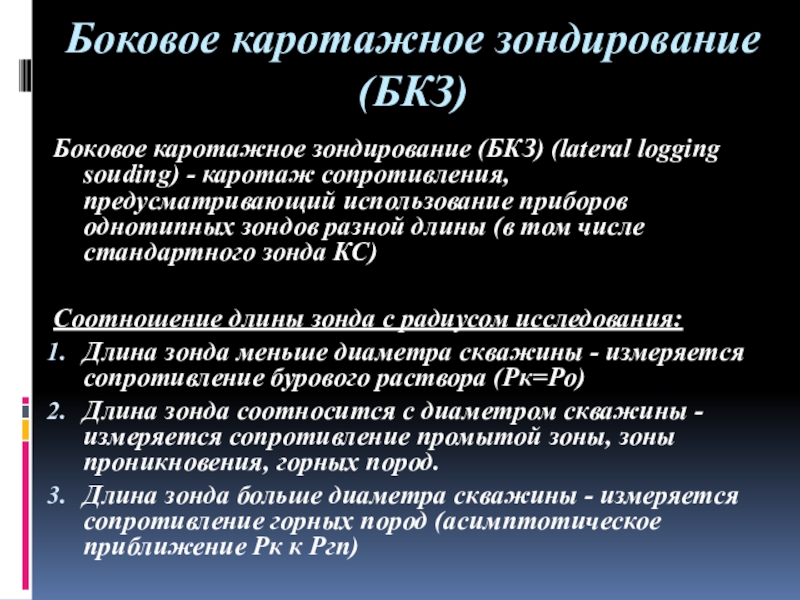 Боковое каротажное зондирование (БКЗ)

Боковое каротажное зондирование (БКЗ) (lateral logging souding) - каротаж сопротивления, предусматривающий использование приборов однотипных зондов разной длины (в том числе стандартного зонда КС)

Соотношение длины зонда с радиусом исследования:

1. Длина зонда меньше диаметра скважины - измеряется сопротивление бурового раствора (Рк=Ро)
2. Длина зонда соотносится с диаметром скважины - измеряется сопротивление промытой зоны, зоны проникновения, горных пород.
3. Длина зонда больше диаметра скважины - измеряется сопротивление горных пород (асимптотическое приближение Рк к Ргп)